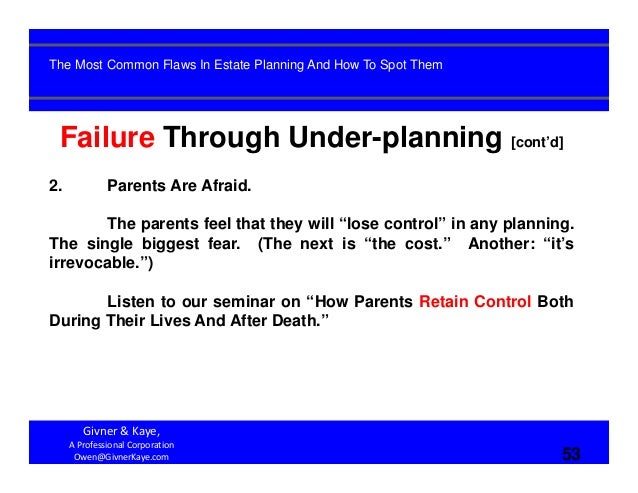 The Most Common Flaws In Estate Planning And How To Spot Them

Failure Through Under-planning [cont'd]

2. Parents Are Afraid.

The parents feel that they will "lose control" in any planning. The single biggest fear. (The next is "the cost." Another: "it's irrevocable.")

Listen to our seminar on "How Parents Retain Control Both During Their Lives And After Death."

Givner & Kaye,
A Professional Corporation
Owen@GivnerKaye.com

53